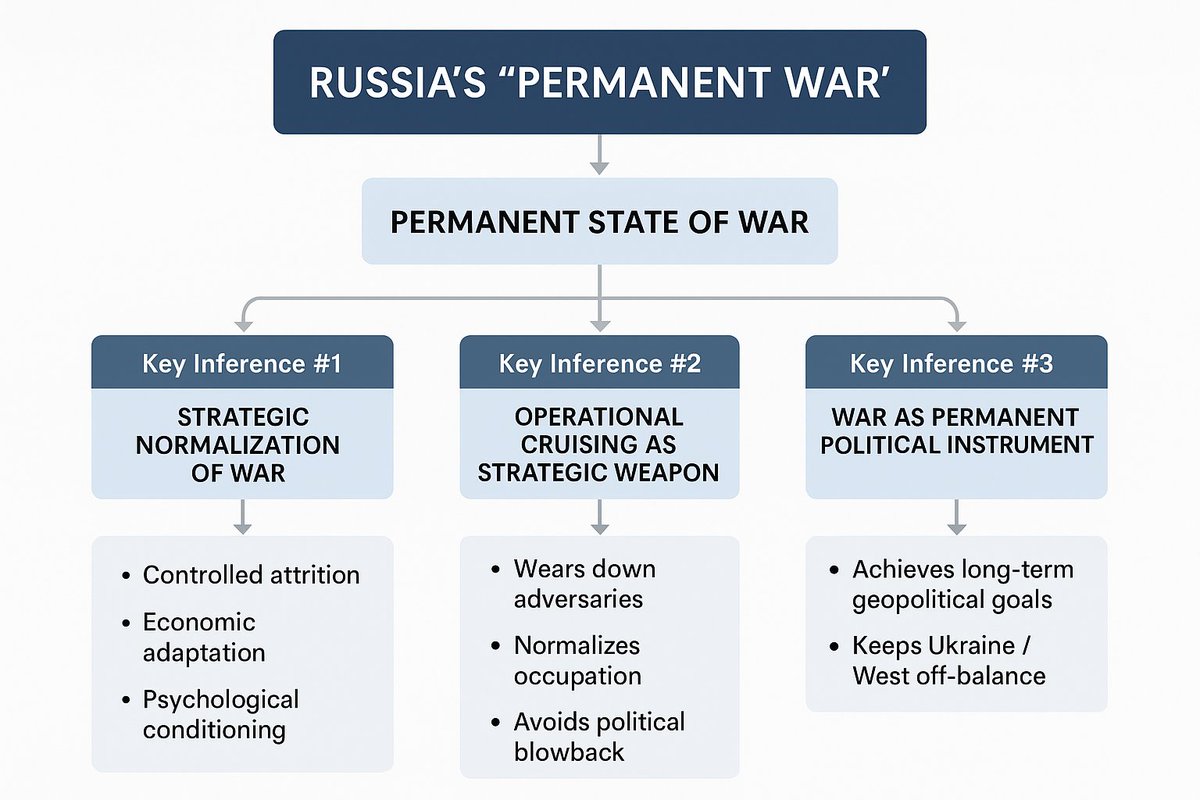 RUSSIA'S "PERMANENT WAR'

PERMANENT STATE OF WAR

Key Inference #1

STRATEGIC NORMALIZATION OF WAR

- Controlled attrition
- Economic adaptation
- Psychological conditioning

Key Inference #2

OPERATIONAL CRUISING AS STRATEGIC WEAPON

- Wears down adversaries
- Normalizes occupation
- Avoids political blowback

Key Inference #3

WAR AS PERMANENT POLITICAL INSTRUMENT

- Achieves long-term geopolitical goals
- Keeps Ukraine / West off-balance